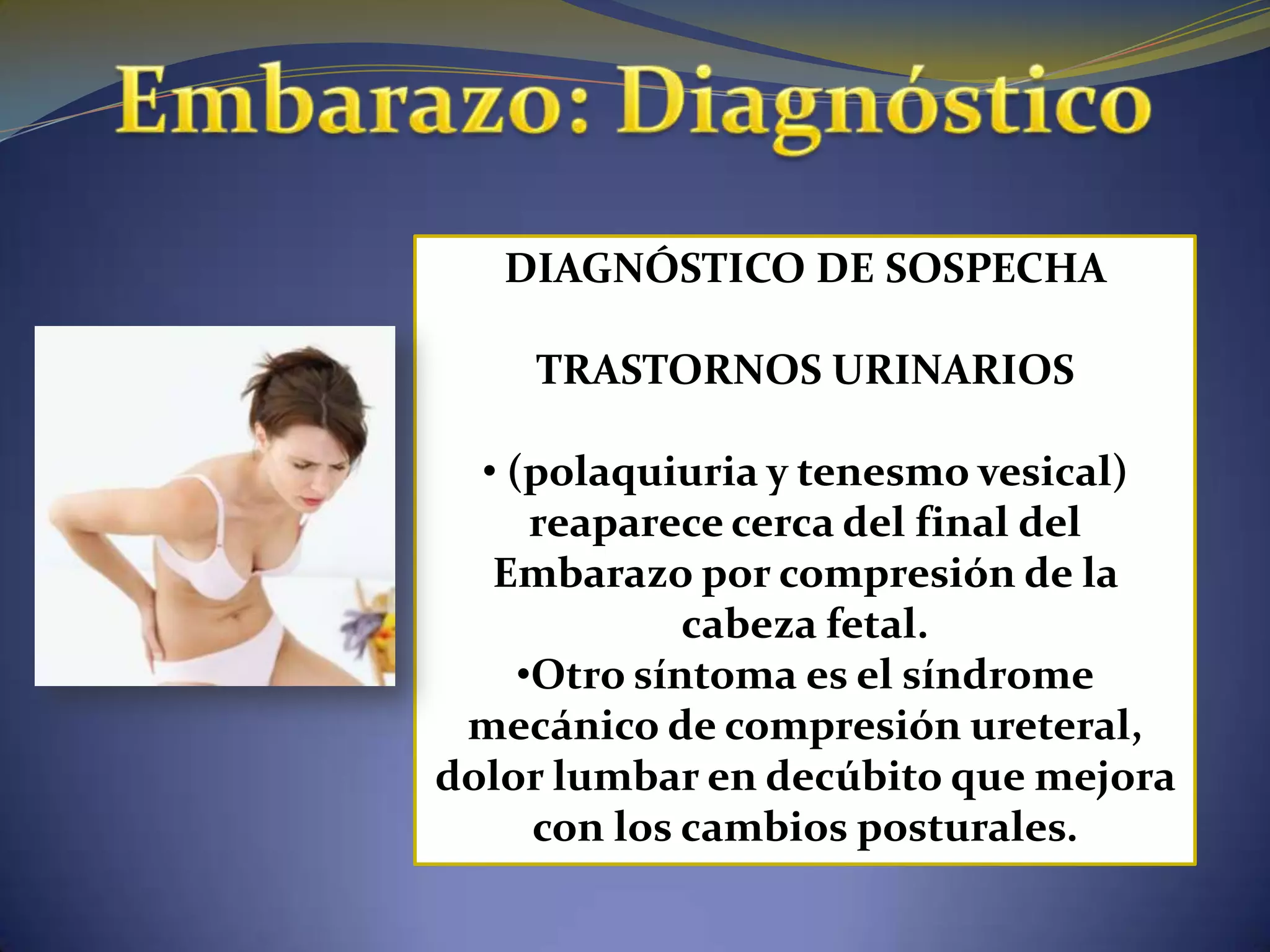 Embarazo: Diagnóstico

DIAGNÓSTICO DE SOSPECHA

TRASTORNOS URINARIOS

• (polaquiuria y tenesmo vesical) reaparece cerca del final del Embarazo por compresión de la cabeza fetal.
•Otro síntoma es el síndrome mecánico de compresión ureteral, dolor lumbar en decúbito que mejora con los cambios posturales.